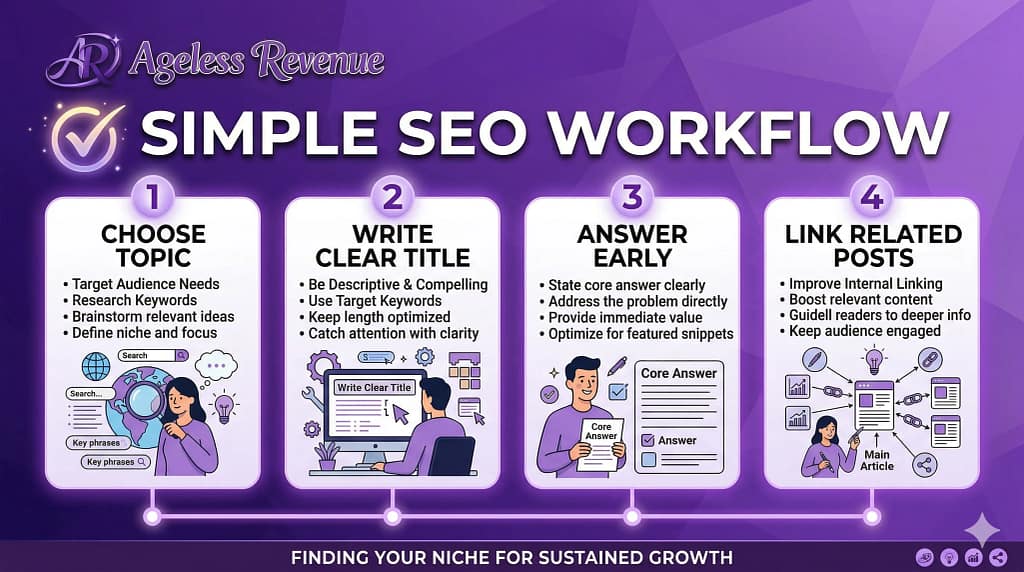 AR Ageless Revenue

SIMPLE SEO WORKFLOW

1

CHOOSE TOPIC

• Target Audience Needs
• Research Keywords
• Brainstorm relevant ideas
• Define niche and focus

Search

Search...

Key phrases

Key phrases

2

WRITE CLEAR TITLE

• Be Descriptive & Compelling
• Use Target Keywords
• Keep length optimized
• Catch attention with clarity

Write Clear Title

3

ANSWER EARLY

• State core answer clearly
• Address the problem directly
• Provide immediate value
• Optimize for featured snippets

Core Answer

Core Answer

Answer

4

LINK RELATED POSTS

• Improve Internal Linking
• Boost relevant content
• Guidell readers to deeper info
• Keep audience engaged

Main Article

FINDING YOUR NICHE FOR SUSTAINED GROWTH